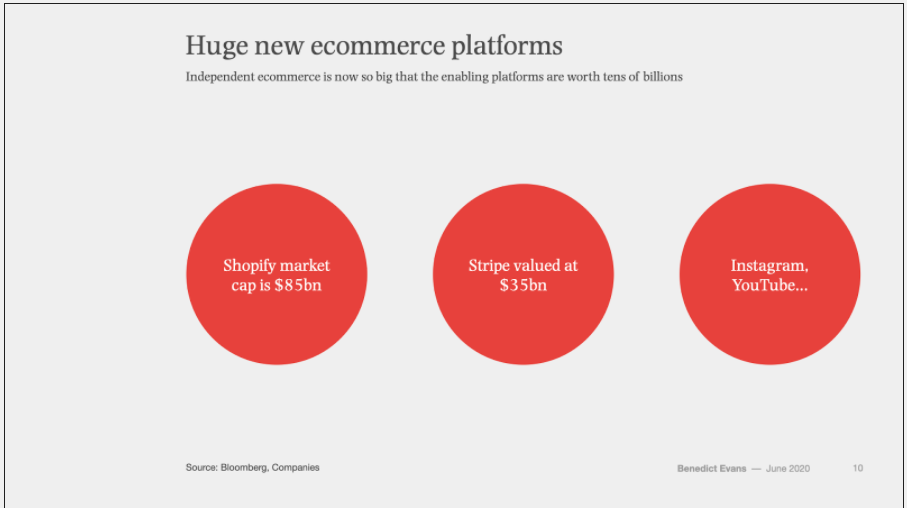 Huge new ecommerce platforms

Independent ecommerce is now so big that the enabling platforms are worth tens of billions

Shopify market cap is \$85bn

Stripe valued at \$35bn

Instagram, YouTube...

Source: Bloomberg, Companies

Benedict Evans — June 2020

10